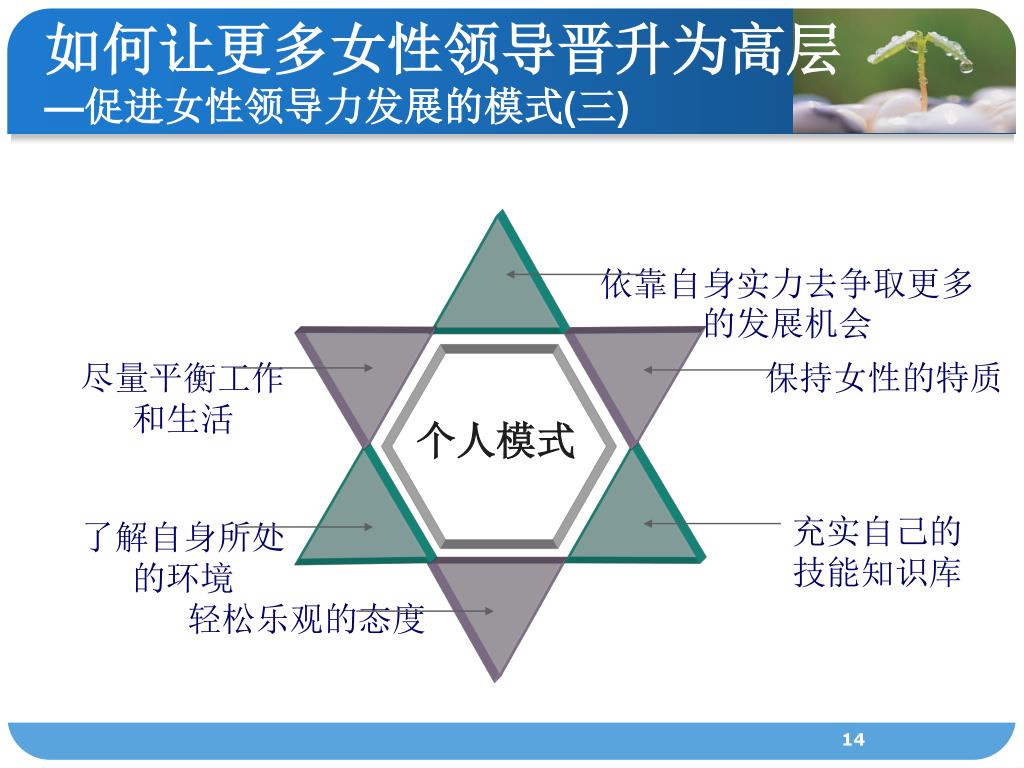 如何让更多女性领导晋升为高层
—促进女性领导力发展的模式(三)

依靠自身实力去争取更多的发展机会

尽量平衡工作和生活

保持女性的特质

个人模式

了解自身所处的环境

充实自己的技能知识库

轻松乐观的态度

14